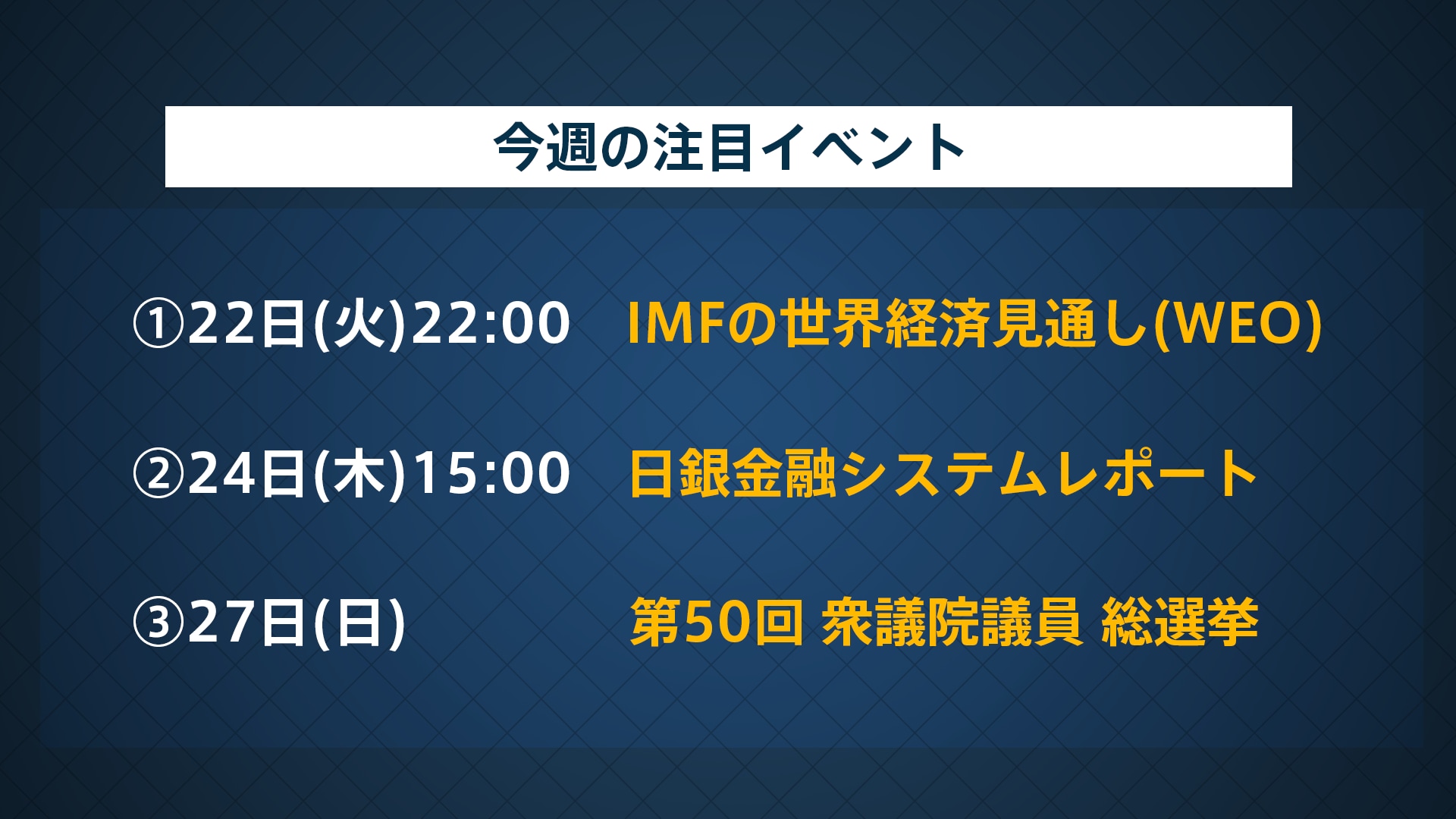 今週の注目イベント

①22日(火)22:00　IMFの世界経済見通し(WEO)

②24日(木)15:00　日銀金融システムレポート

③27日(日)　第50回 衆議院議員 総選挙